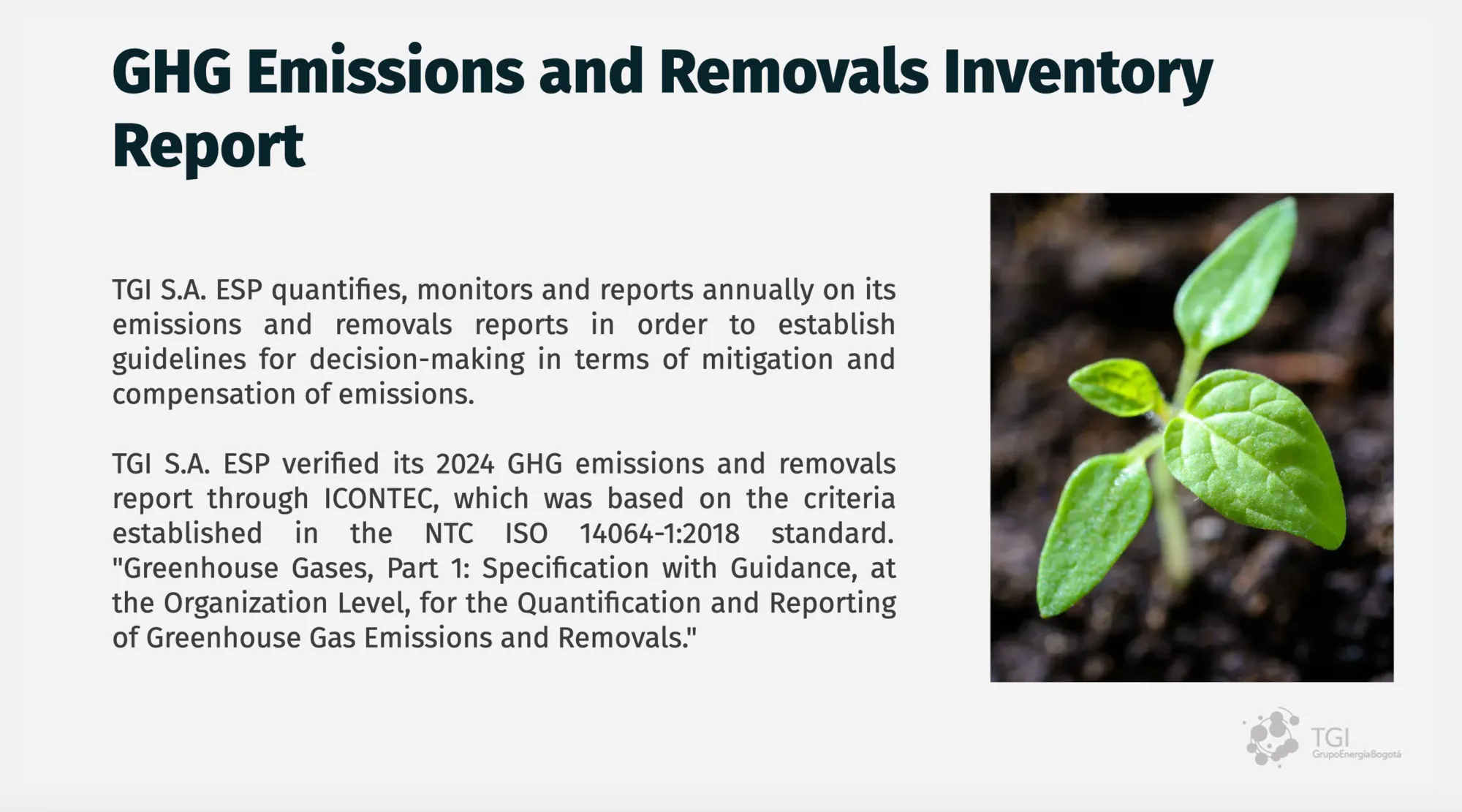 GHG Emissions and Removals Inventory Report

TGI S.A. ESP quantifies, monitors and reports annually on its emissions and removals reports in order to establish guidelines for decision-making in terms of mitigation and compensation of emissions.

TGI S.A. ESP verified its 2024 GHG emissions and removals report through ICONTEC, which was based on the criteria established in the NTC ISO 14064-1:2018 standard. "Greenhouse Gases, Part 1: Specification with Guidance, at the Organization Level, for the Quantification and Reporting of Greenhouse Gas Emissions and Removals."

TGI
GrupoEnergíaBogotá